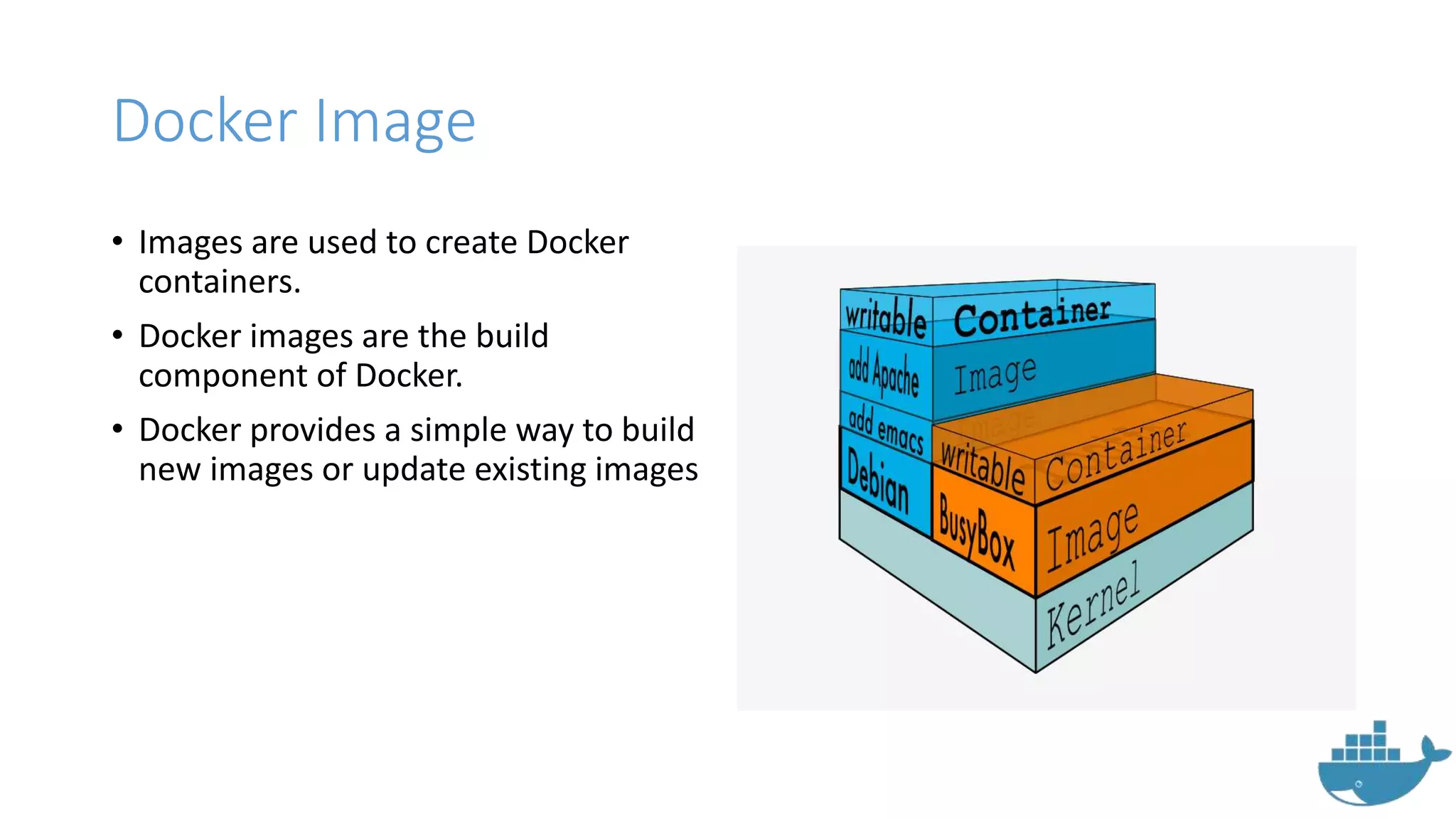 Docker Image

• Images are used to create Docker containers.
• Docker images are the build component of Docker.
• Docker provides a simple way to build new images or update existing images

writable
Container
add Apache
Image
add emacs
Debian
writable
Container
BusyBox
Image
Kernel